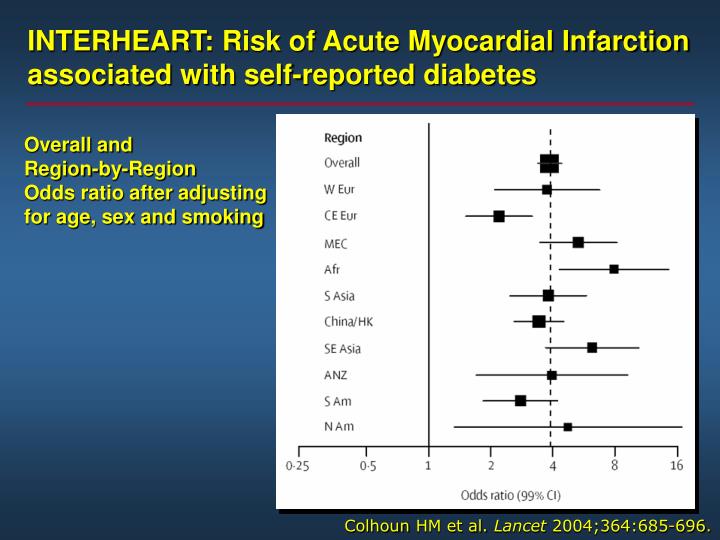 INTERHEART: Risk of Acute Myocardial Infarction associated with self-reported diabetes

Overall and Region-by-Region Odds ratio after adjusting for age, sex and smoking

Region
Overall
W Eur
CE Eur
MEC
Afr
S Asia
China/HK
SE Asia
ANZ
S Am
N Am

0·25
0·5
1
2
4
8
16
Odds ratio (99% CI)

Colhoun HM et al. Lancet 2004;364:685-696.